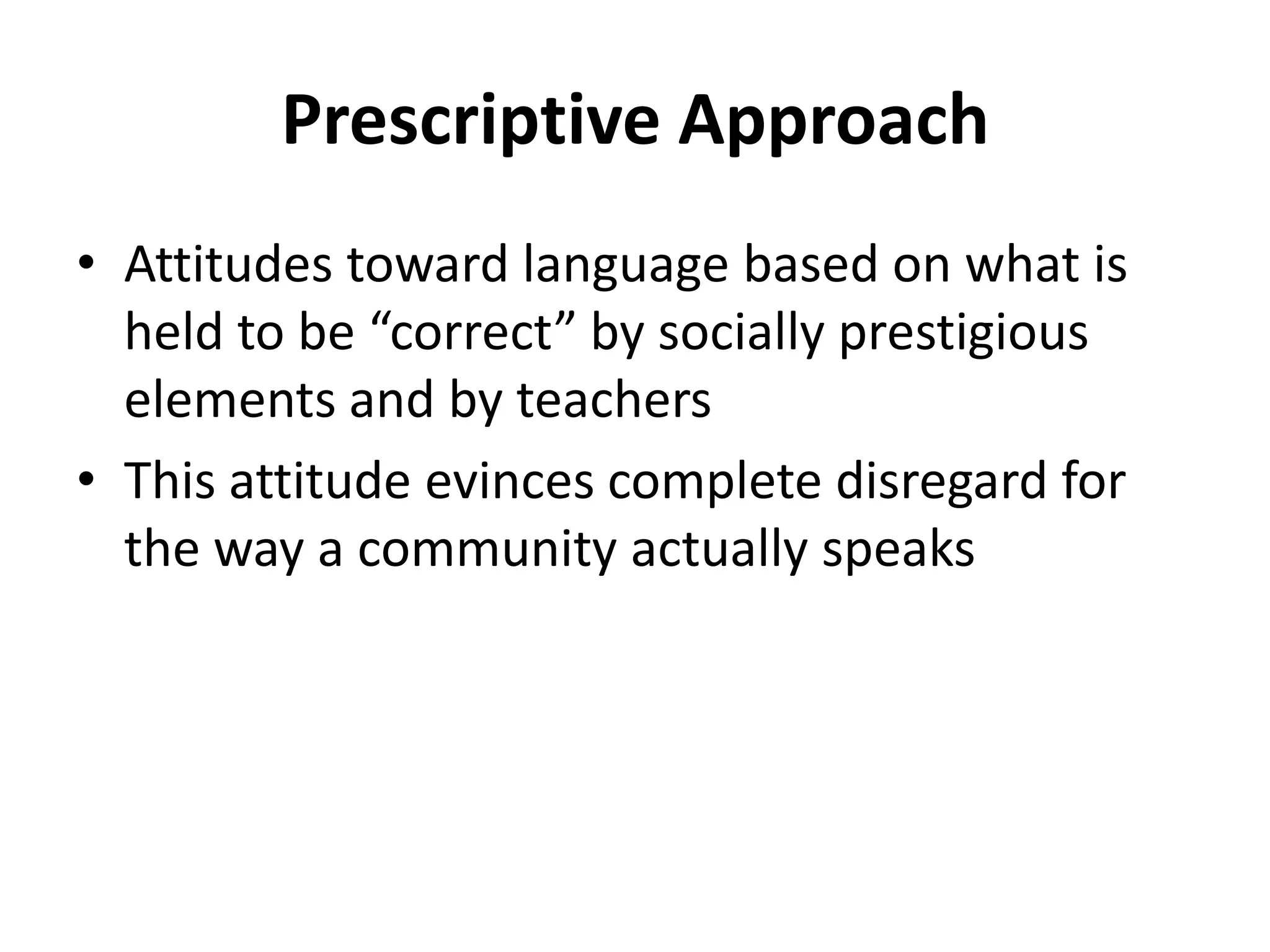 Prescriptive Approach

• Attitudes toward language based on what is held to be “correct” by socially prestigious elements and by teachers

• This attitude evinces complete disregard for the way a community actually speaks